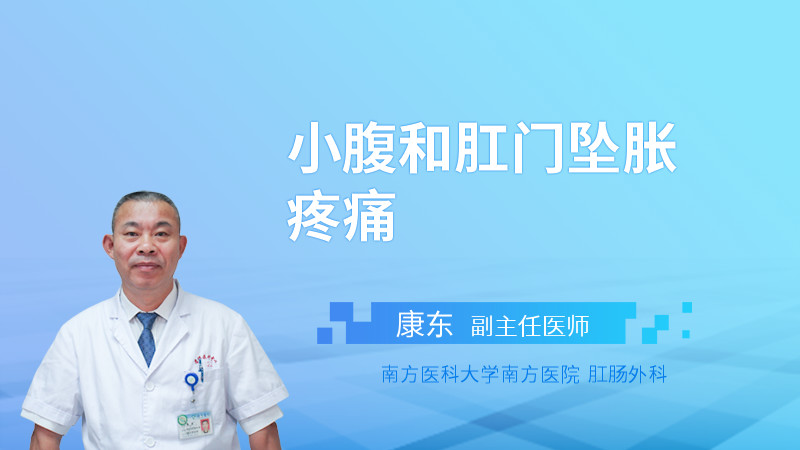 小腹和肛门坠胀疼痛

康东 副主任医师

南方医科大学南方医院 肛肠外科